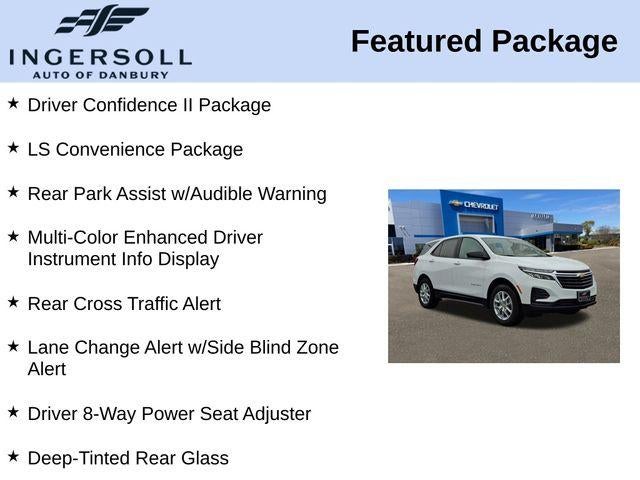 INGERSOLL
AUTO OF DANBURY

Featured Package

★ Driver Confidence II Package

★ LS Convenience Package

★ Rear Park Assist w/Audible Warning

★ Multi-Color Enhanced Driver Instrument Info Display

★ Rear Cross Traffic Alert

★ Lane Change Alert w/Side Blind Zone Alert

★ Driver 8-Way Power Seat Adjuster

★ Deep-Tinted Rear Glass

CHEVROLET